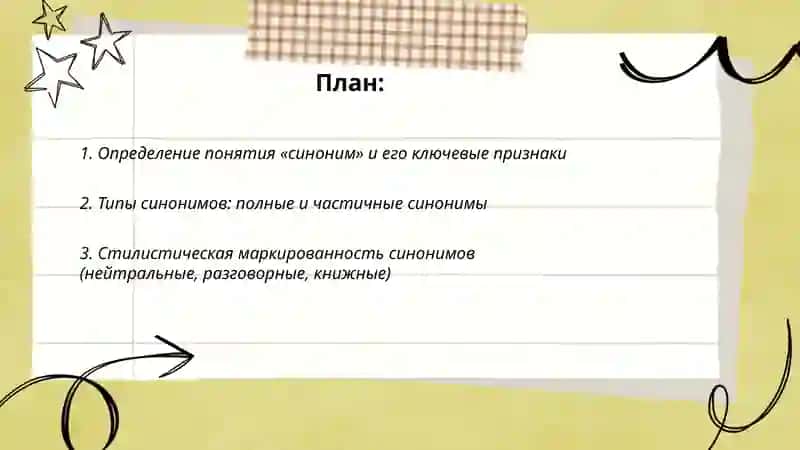 План:

1. Определение понятия «синоним» и его ключевые признаки

2. Типы синонимов: полные и частичные синонимы

3. Стилистическая маркированность синонимов (нейтральные, разговорные, книжные)